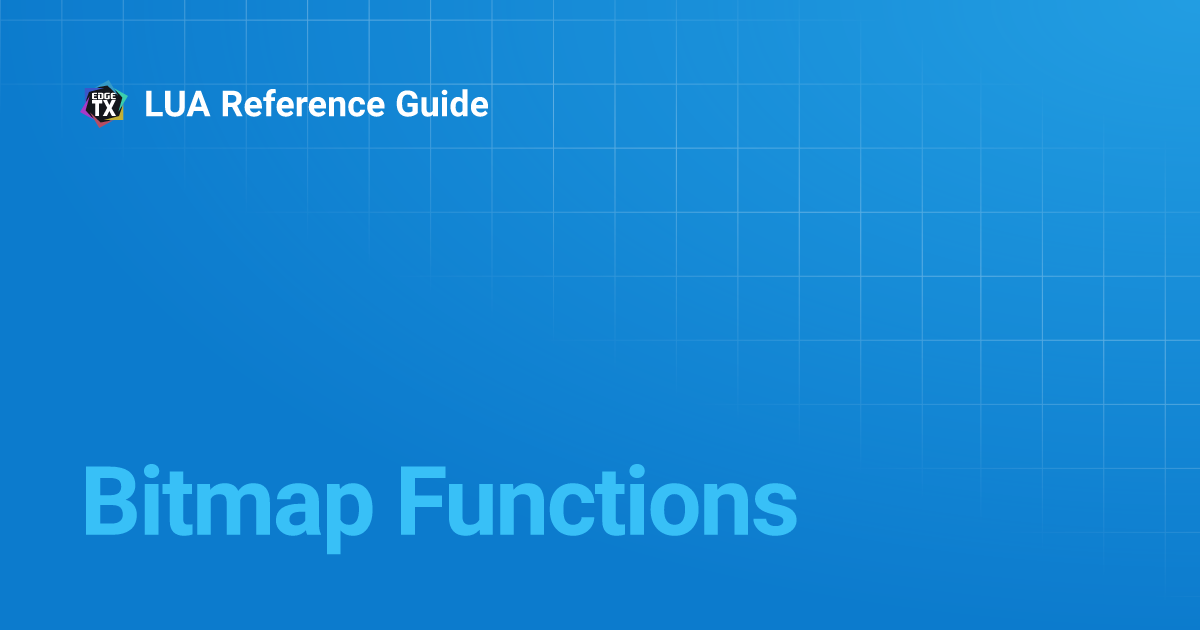 EDGE TX

LUA Reference Guide

Bitmap Functions